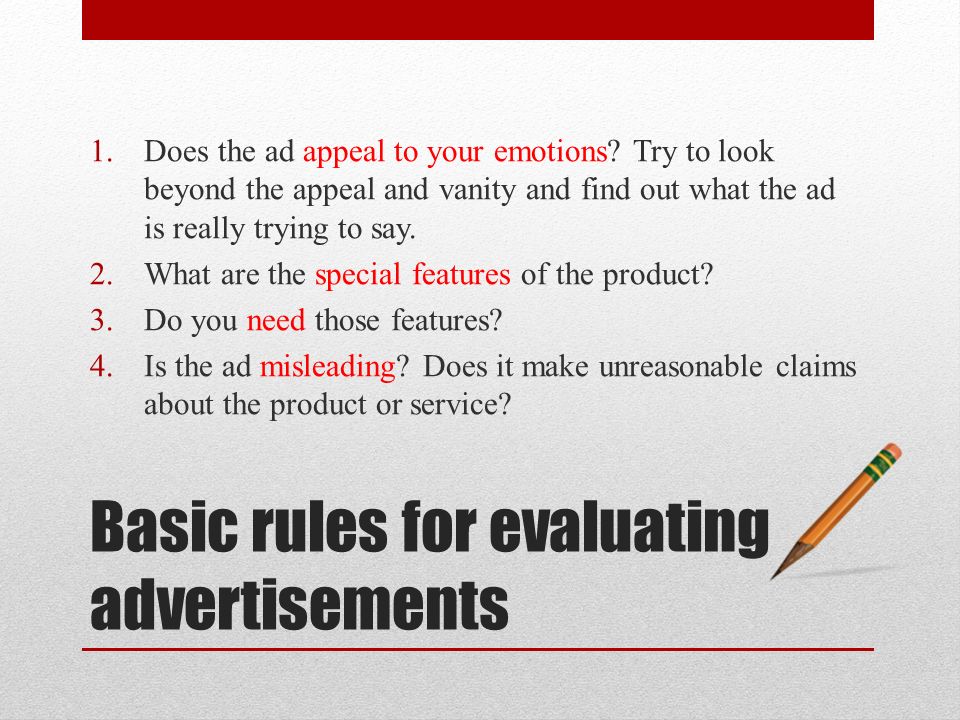 1. Does the ad appeal to your emotions? Try to look beyond the appeal and vanity and find out what the ad is really trying to say.
2. What are the special features of the product?
3. Do you need those features?
4. Is the ad misleading? Does it make unreasonable claims about the product or service?

Basic rules for evaluating advertisements